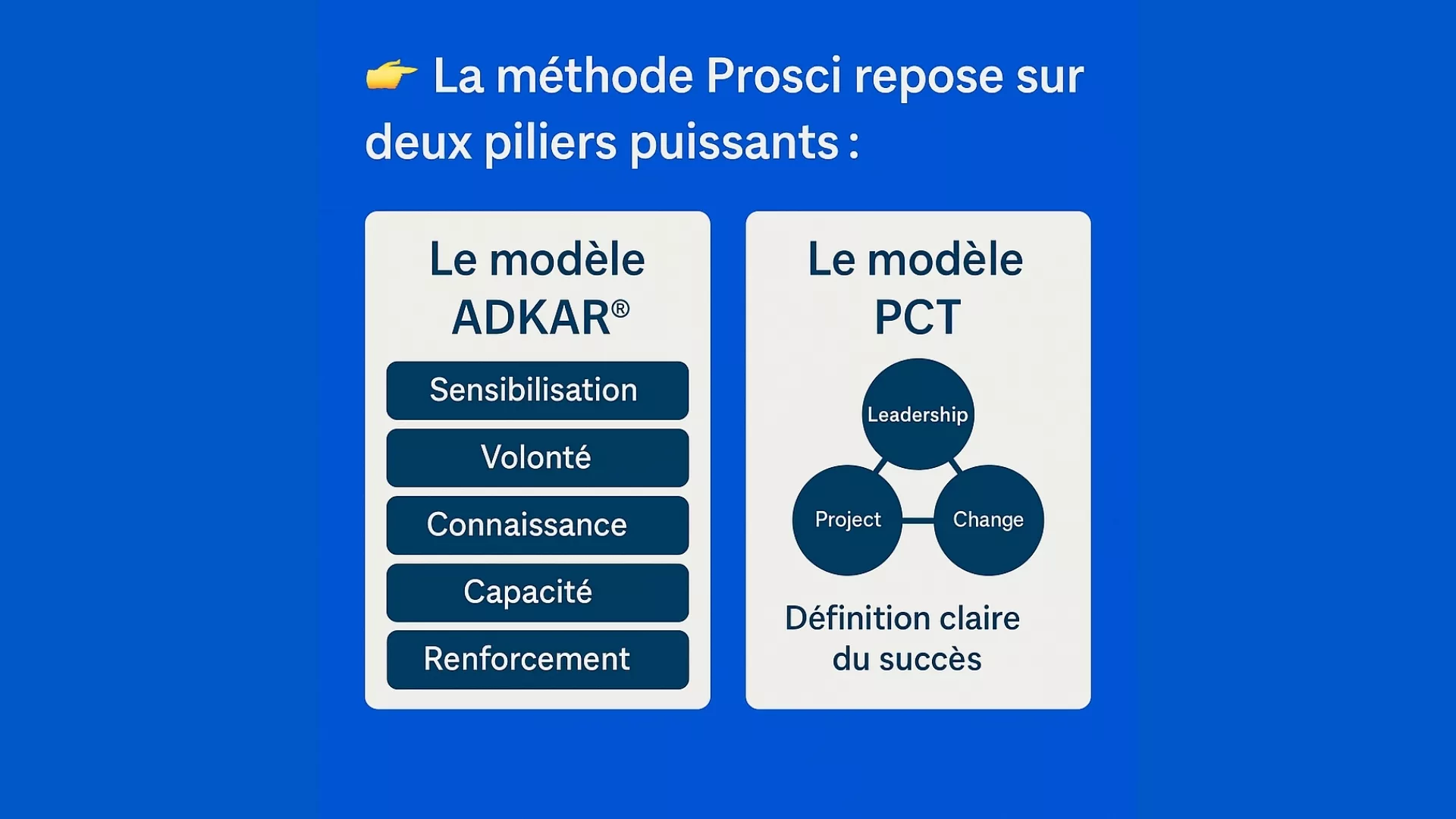 👉 La méthode Prosci repose sur deux piliers puissants :

Le modèle ADKAR®

Sensibilisation

Volonté

Connaissance

Capacité

Renforcement

Le modèle PCT

Leadership

Project

Change

Définition claire du succès